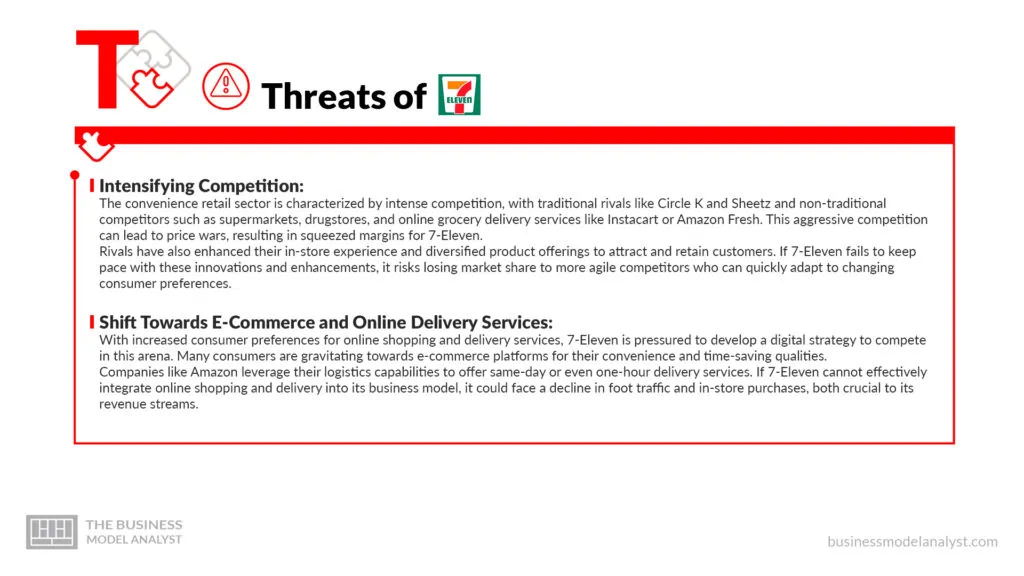 T

Threats of 7 ELEVEN

Intensifying Competition:
The convenience retail sector is characterized by intense competition, with traditional rivals like Circle K and Sheetz and non-traditional competitors such as supermarkets, drugstores, and online grocery delivery services like Instacart or Amazon Fresh. This aggressive competition can lead to price wars, resulting in squeezed margins for 7-Eleven.
Rivals have also enhanced their in-store experience and diversified product offerings to attract and retain customers. If 7-Eleven fails to keep pace with these innovations and enhancements, it risks losing market share to more agile competitors who can quickly adapt to changing consumer preferences.

Shift Towards E-Commerce and Online Delivery Services:
With increased consumer preferences for online shopping and delivery services, 7-Eleven is pressured to develop a digital strategy to compete in this arena. Many consumers are gravitating towards e-commerce platforms for their convenience and time-saving qualities.
Companies like Amazon leverage their logistics capabilities to offer same-day or even one-hour delivery services. If 7-Eleven cannot effectively integrate online shopping and delivery into its business model, it could face a decline in foot traffic and in-store purchases, both crucial to its revenue streams.

THE BUSINESS MODEL ANALYST

businessmodelanalyst.com